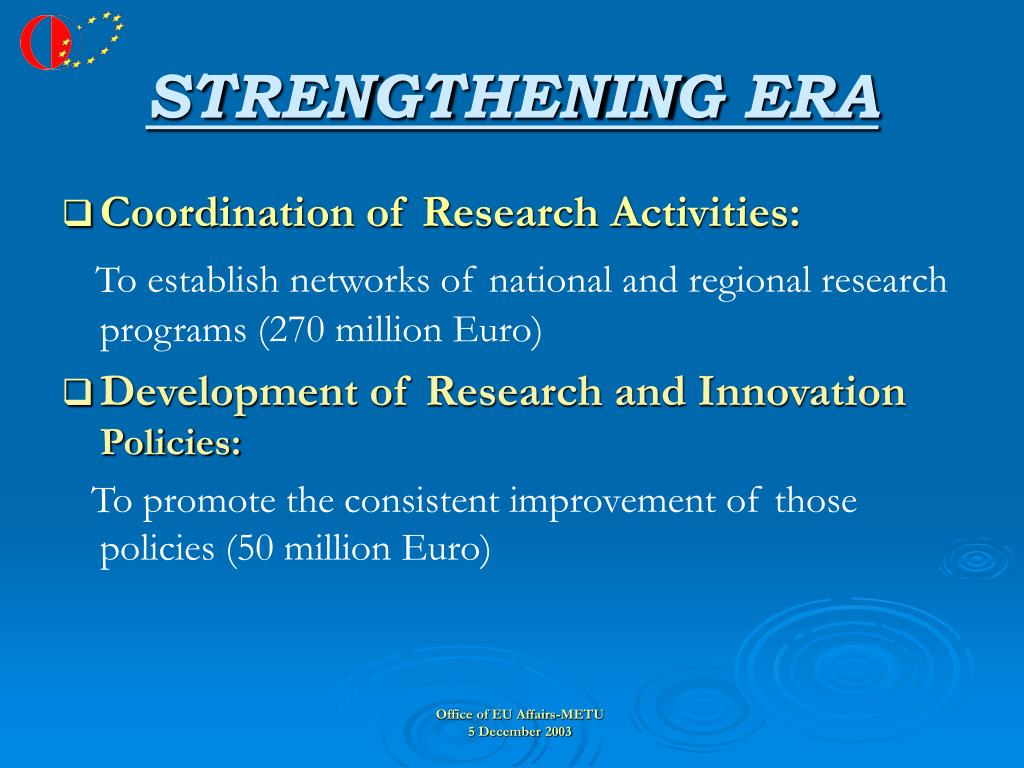 STRENGTHENING ERA

❑ Coordination of Research Activities:

To establish networks of national and regional research programs (270 million Euro)

❑ Development of Research and Innovation Policies:

To promote the consistent improvement of those policies (50 million Euro)

Office of EU Affairs-METU
5 December 2003